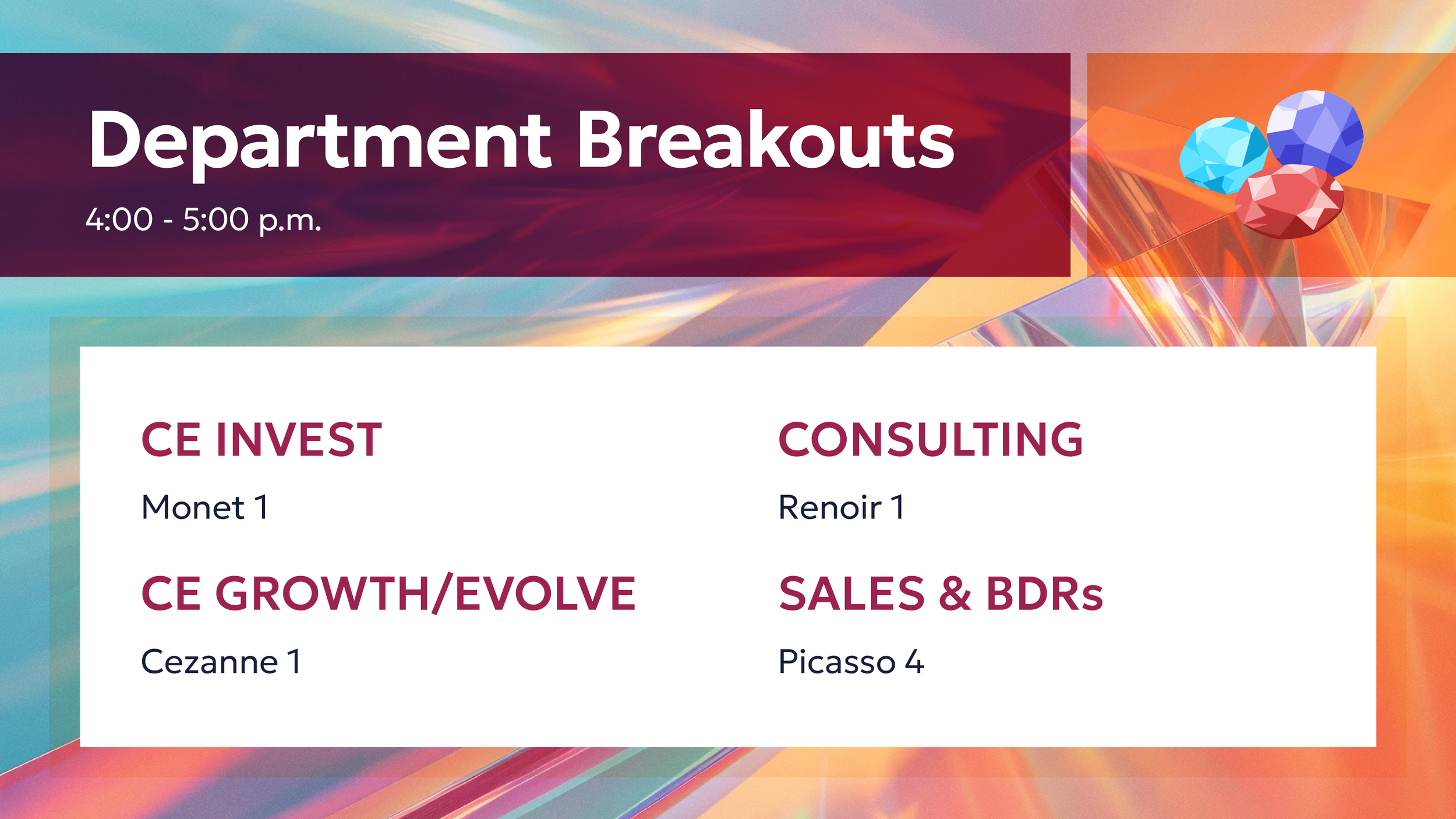 Department Breakouts

4:00 - 5:00 p.m.

CE INVEST

Monet 1

CE GROWTH/EVOLVE

Cezanne 1

CONSULTING

Renoir 1

SALES & BDRs

Picasso 4